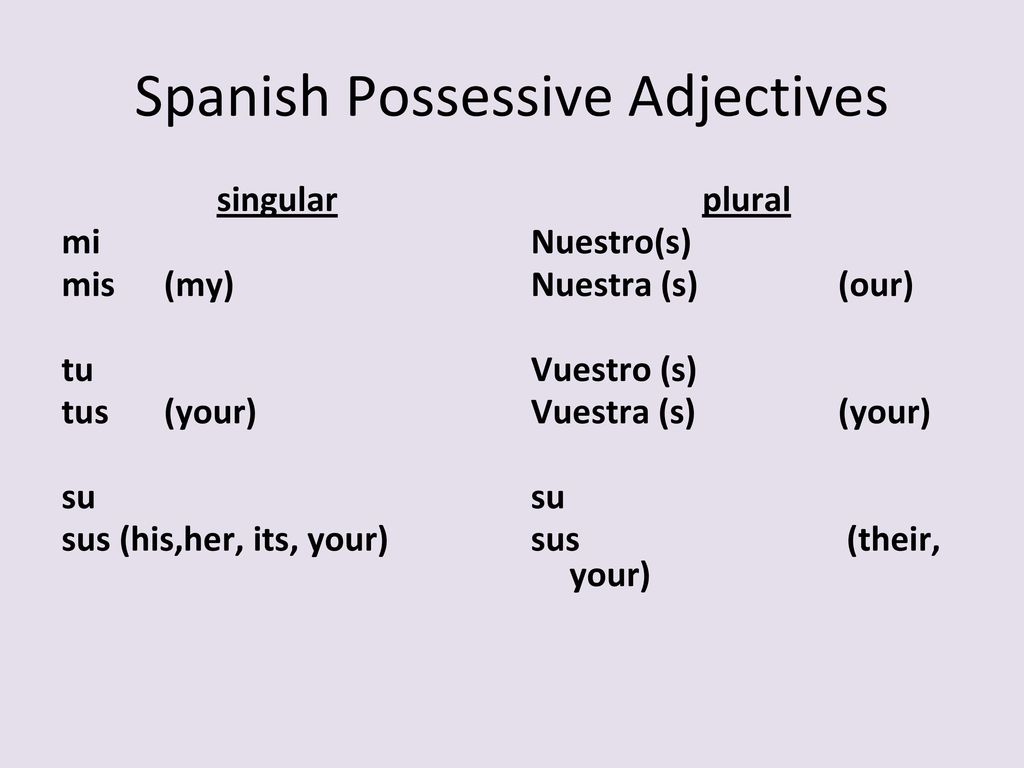 Spanish Possessive Adjectives

singular
mi
mis (my)

tu
tus (your)

su
sus (his,her, its, your)

plural
Nuestro(s)
Nuestra (s) (our)

Vuestro (s)
Vuestra (s) (your)

su
sus (their, your)